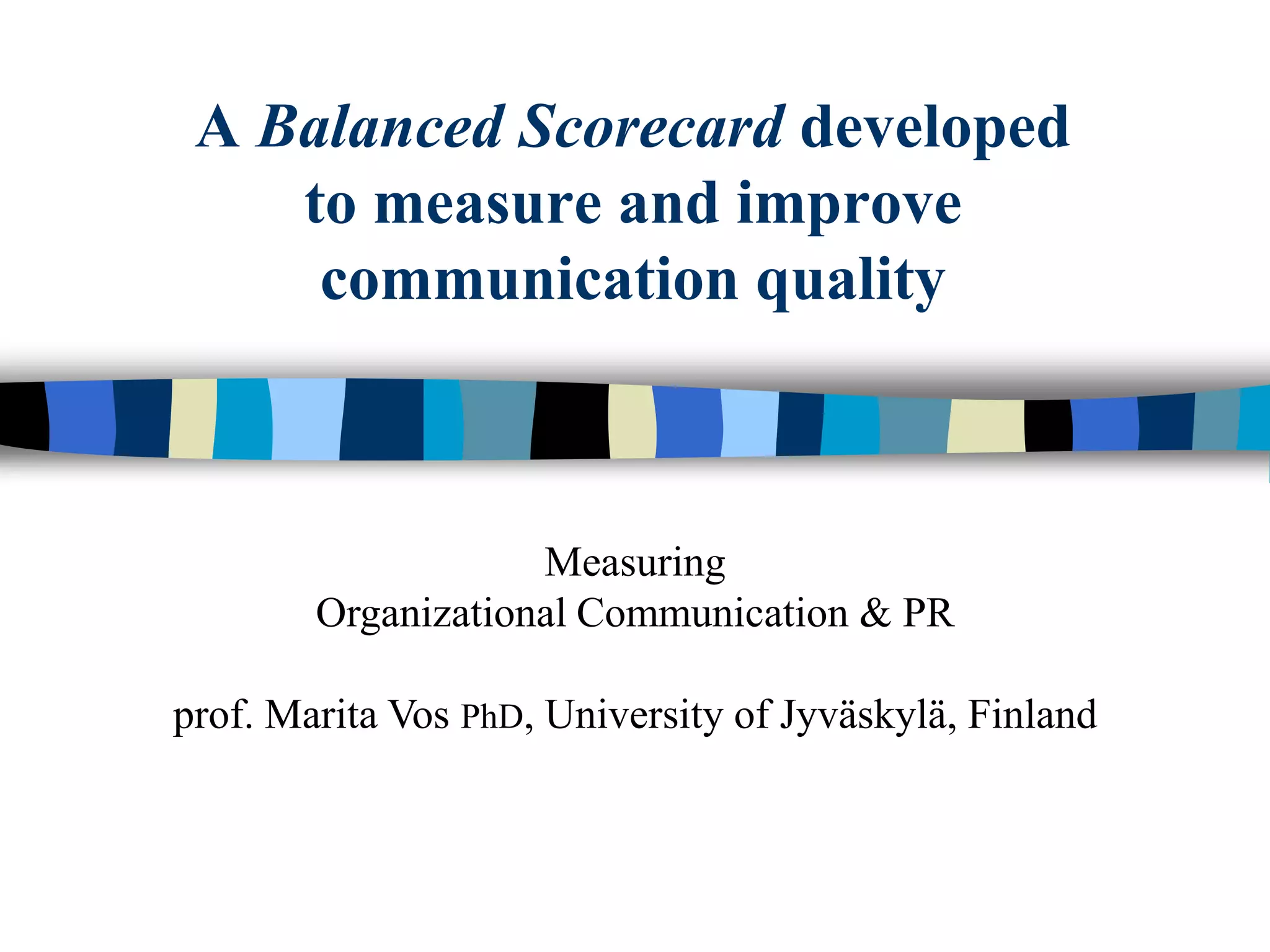 A Balanced Scorecard developed to measure and improve communication quality

Measuring
Organizational Communication & PR

prof. Marita Vos PhD, University of Jyväskylä, Finland